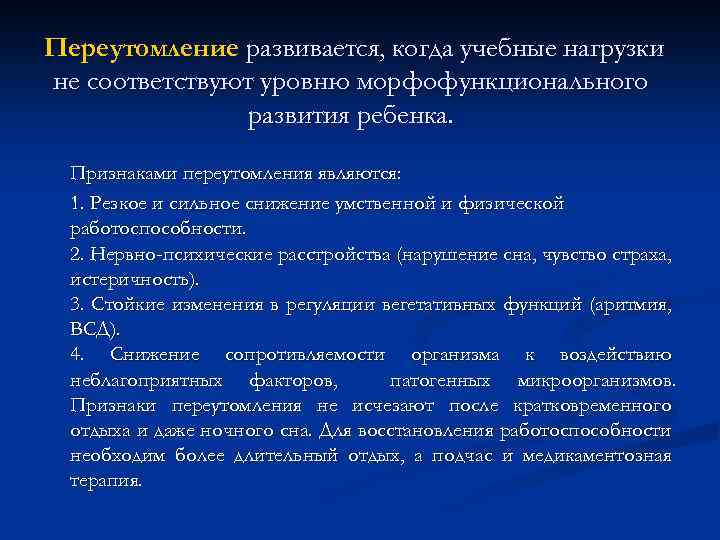 Переутомление развивается, когда учебные нагрузки не соответствуют уровню морфофункционального развития ребенка.

Признаками переутомления являются:

1. Резкое и сильное снижение умственной и физической работоспособности.
2. Нервно-психические расстройства (нарушение сна, чувство страха, истеричность).
3. Стойкие изменения в регуляции вегетативных функций (аритмия, ВСД).
4. Снижение сопротивляемости организма к воздействию неблагоприятных факторов, патогенных микроорганизмов. Признаки переутомления не исчезают после кратковременного отдыха и даже ночного сна. Для восстановления работоспособности необходим более длительный отдых, а подчас и медикаментозная терапия.